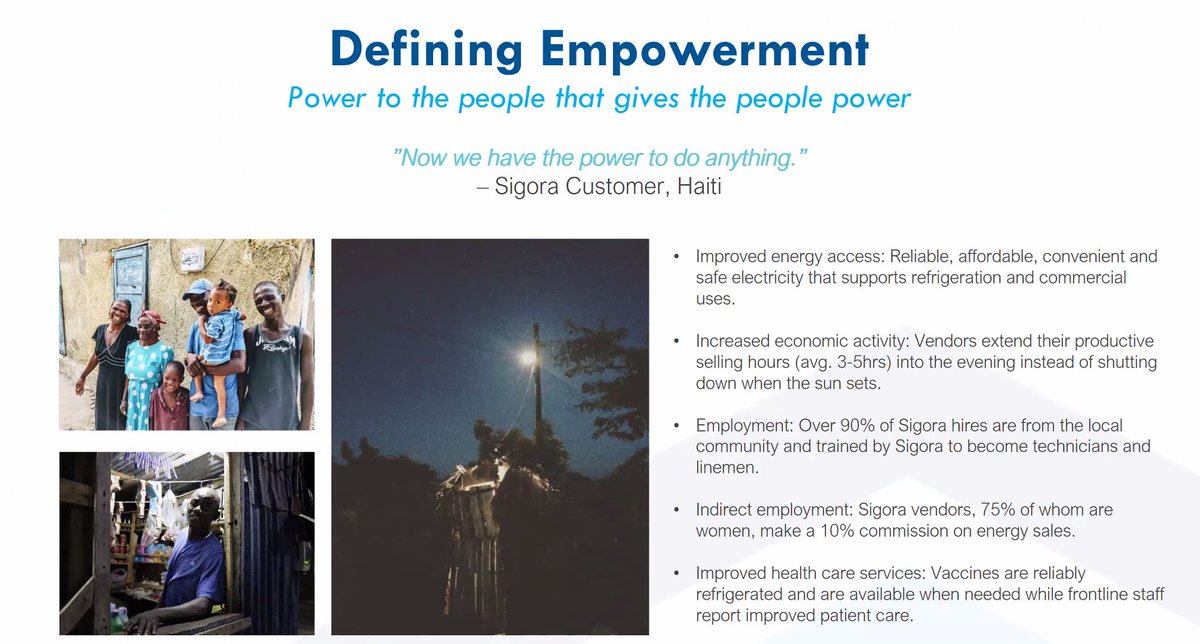 Defining Empowerment
Power to the people that gives the people power

"Now we have the power to do anything."
– Sigora Customer, Haiti

• Improved energy access: Reliable, affordable, convenient and safe electricity that supports refrigeration and commercial uses.

• Increased economic activity: Vendors extend their productive selling hours (avg. 3-5hrs) into the evening instead of shutting down when the sun sets.

• Employment: Over 90% of Sigora hires are from the local community and trained by Sigora to become technicians and linemen.

• Indirect employment: Sigora vendors, 75% of whom are women, make a 10% commission on energy sales.

• Improved health care services: Vaccines are reliably refrigerated and are available when needed while frontline staff report improved patient care.